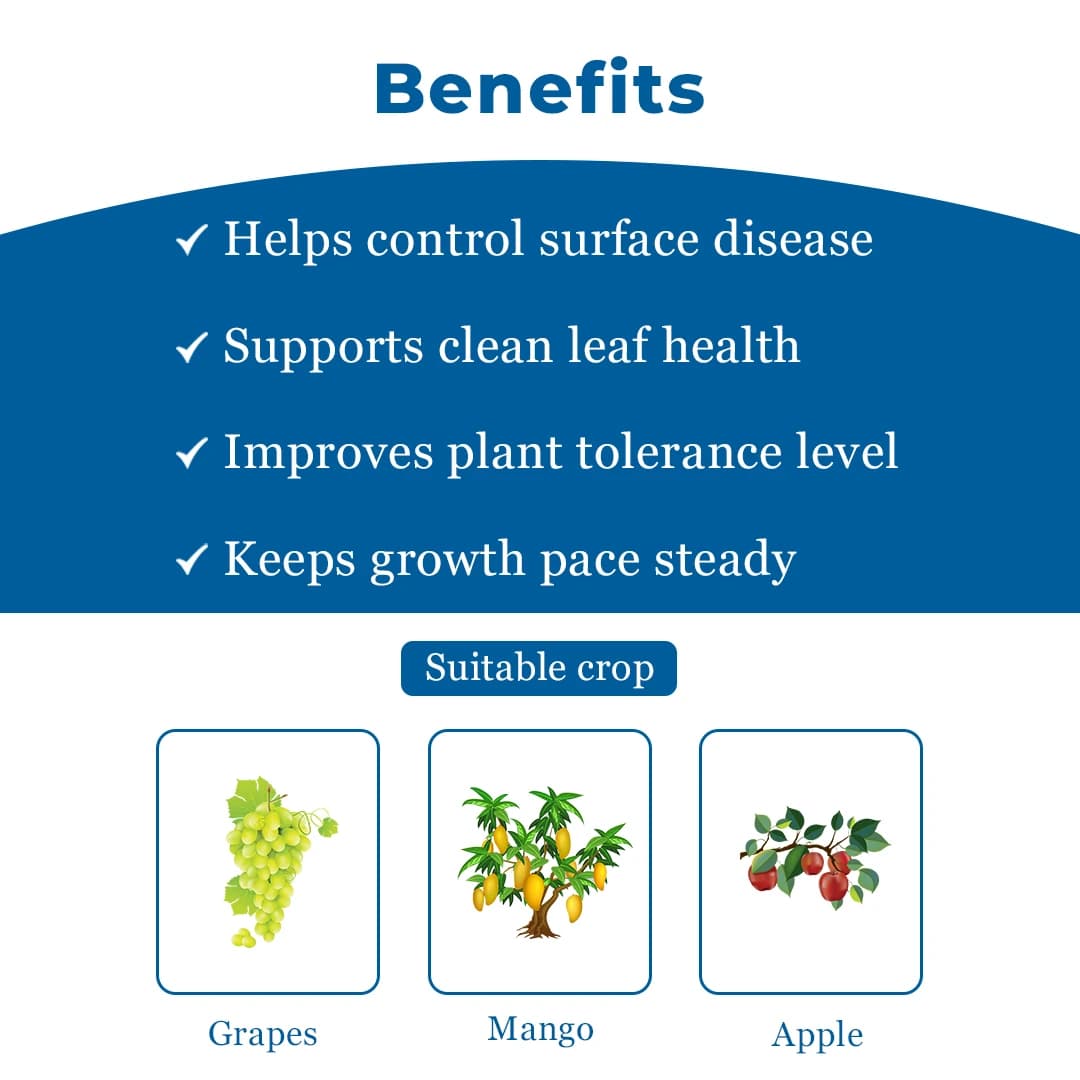 Benefits

✓ Helps control surface disease

✓ Supports clean leaf health

✓ Improves plant tolerance level

✓ Keeps growth pace steady

Suitable crop

Grapes

Mango

Apple